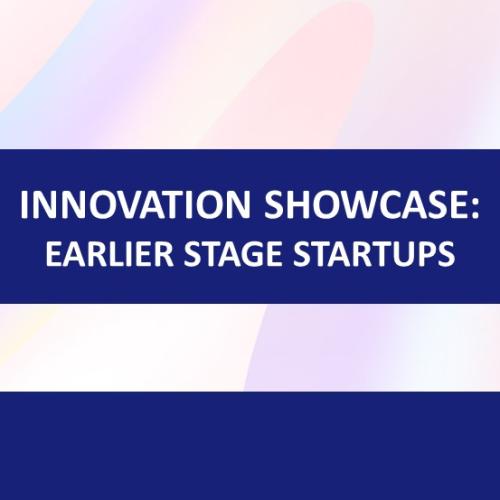 INNOVATION SHOWCASE:
EARLIER STAGE STARTUPS